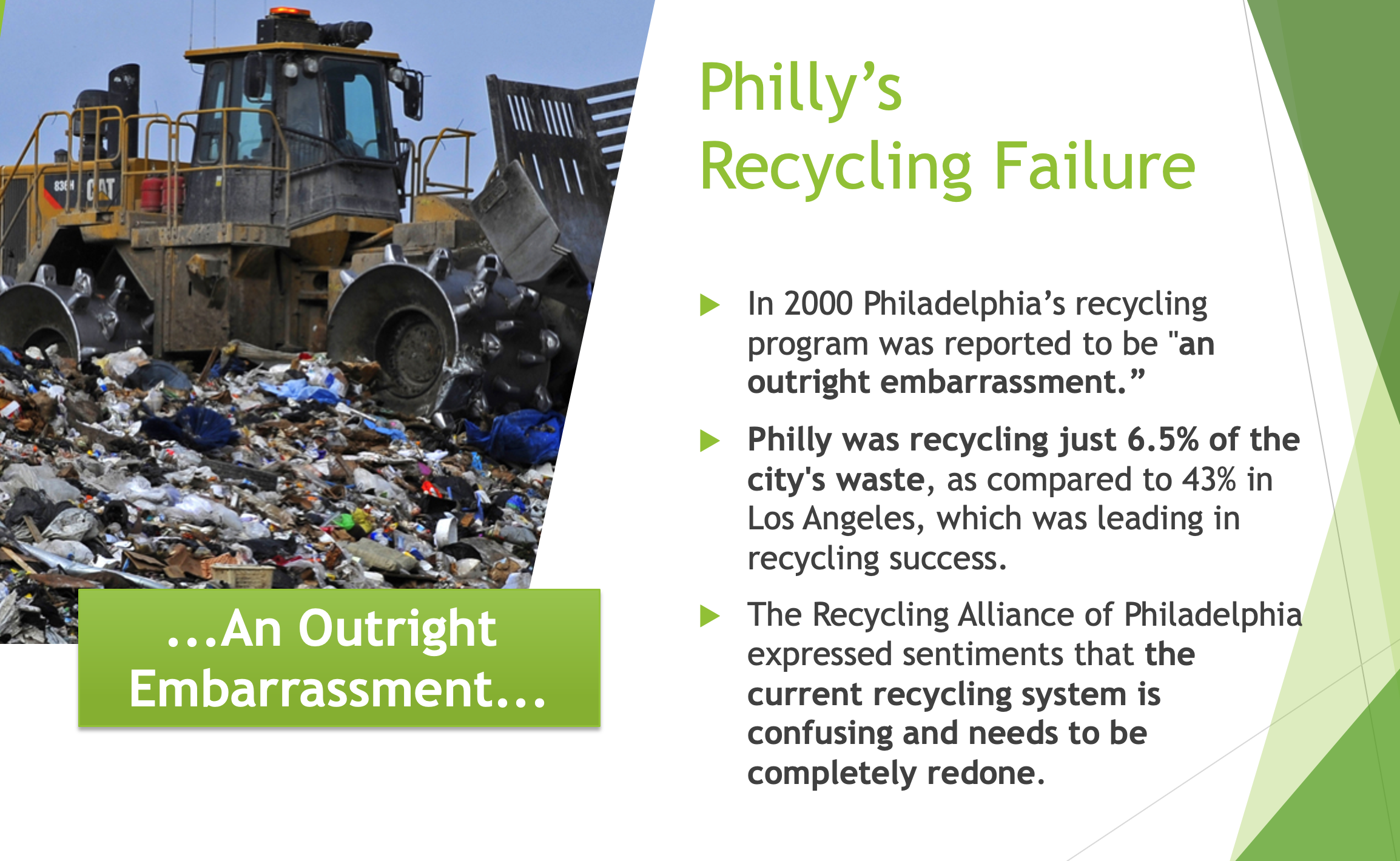 836H CAT

...An Outright Embarrassment...

Philly's Recycling Failure

In 2000 Philadelphia's recycling program was reported to be "an outright embarrassment."

Philly was recycling just 6.5% of the city's waste, as compared to 43% in Los Angeles, which was leading in recycling success.

The Recycling Alliance of Philadelphia expressed sentiments that the current recycling system is confusing and needs to be completely redone.